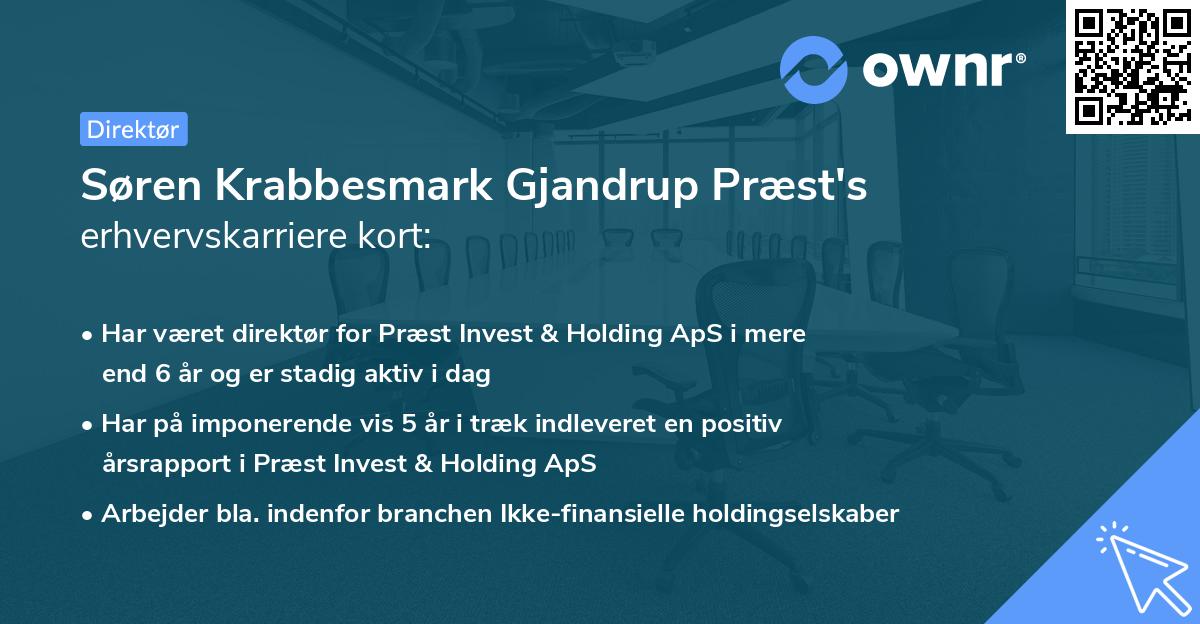 ownr®

Direktør

Søren Krabbesmark Gjandrup Præst's erhvervskarriere kort:

• Har været direktør for Præst Invest & Holding ApS i mere end 6 år og er stadig aktiv i dag

• Har på imponerende vis 5 år i træk indleveret en positiv årsrapport i Præst Invest & Holding ApS

• Arbejder bla. indenfor branchen Ikke-finansielle holdingselskaber